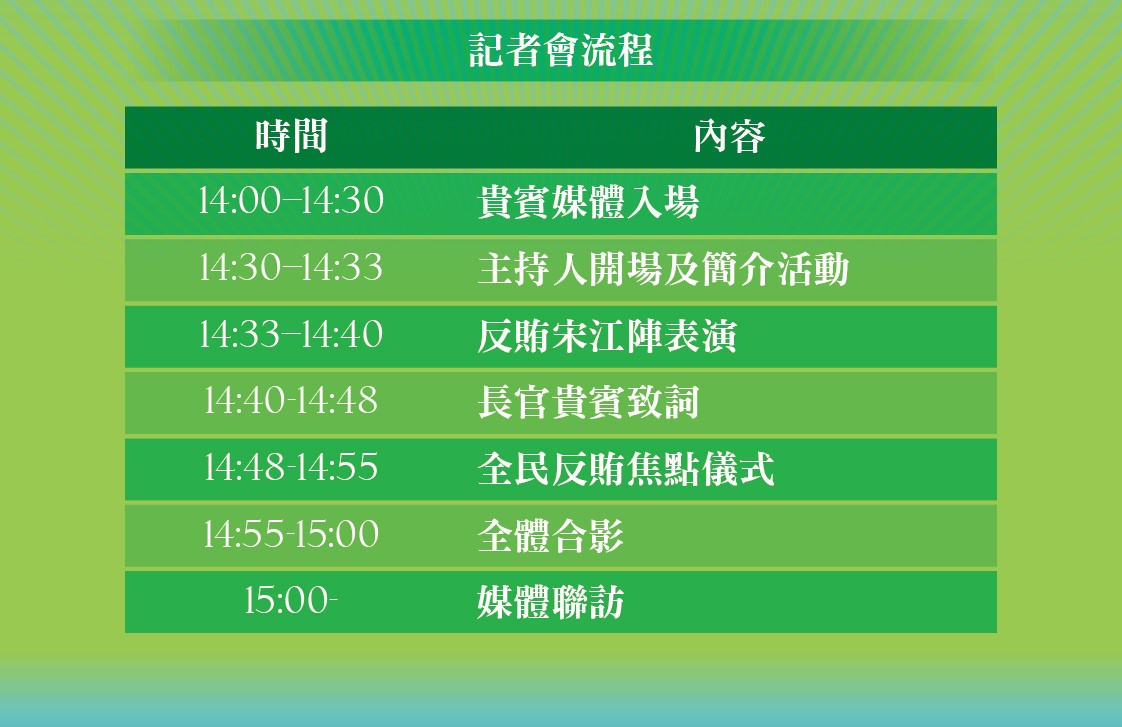 記者會流程

| 時間 | 內容 |
|---|---|
| 14:00–14:30 | 貴賓媒體入場 |
| 14:30–14:33 | 主持人開場及簡介活動 |
| 14:33–14:40 | 反賄宋江陣表演 |
| 14:40-14:48 | 長官貴賓致詞 |
| 14:48-14:55 | 全民反賄焦點儀式 |
| 14:55-15:00 | 全體合影 |
| 15:00- | 媒體聯訪 |